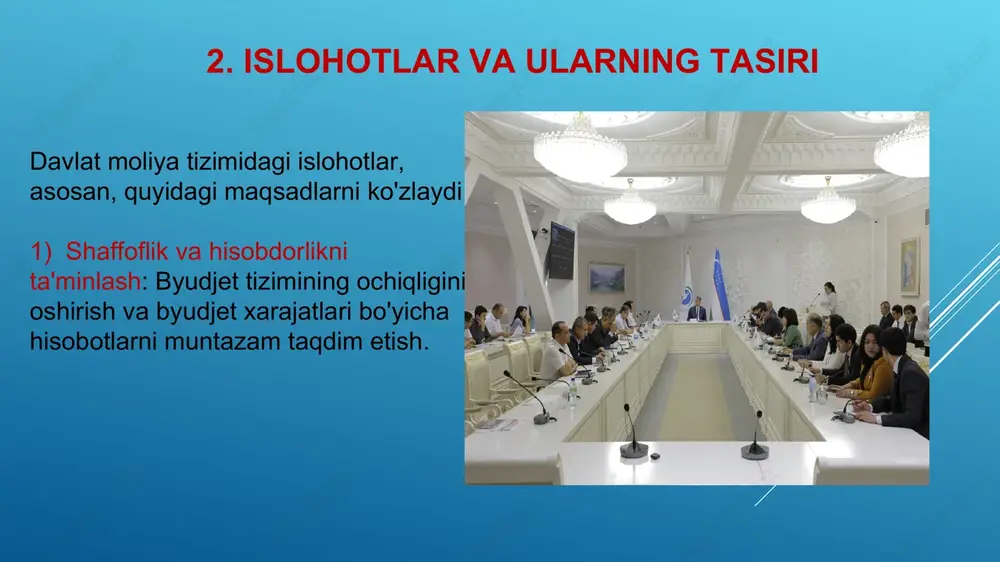 2. ISLOHOTLAR VA ULARNING TASIRI

Davlat moliya tizimidagi islohotlar, asosan, quyidagi maqsadlarni ko'zlaydi

1) Shaffoflik va hisobdorlikni ta'minlash: Byudjet tizimining ochiqligini oshirish va byudjet xarajatlari bo'yicha hisobotlarni muntazam taqdim etish.